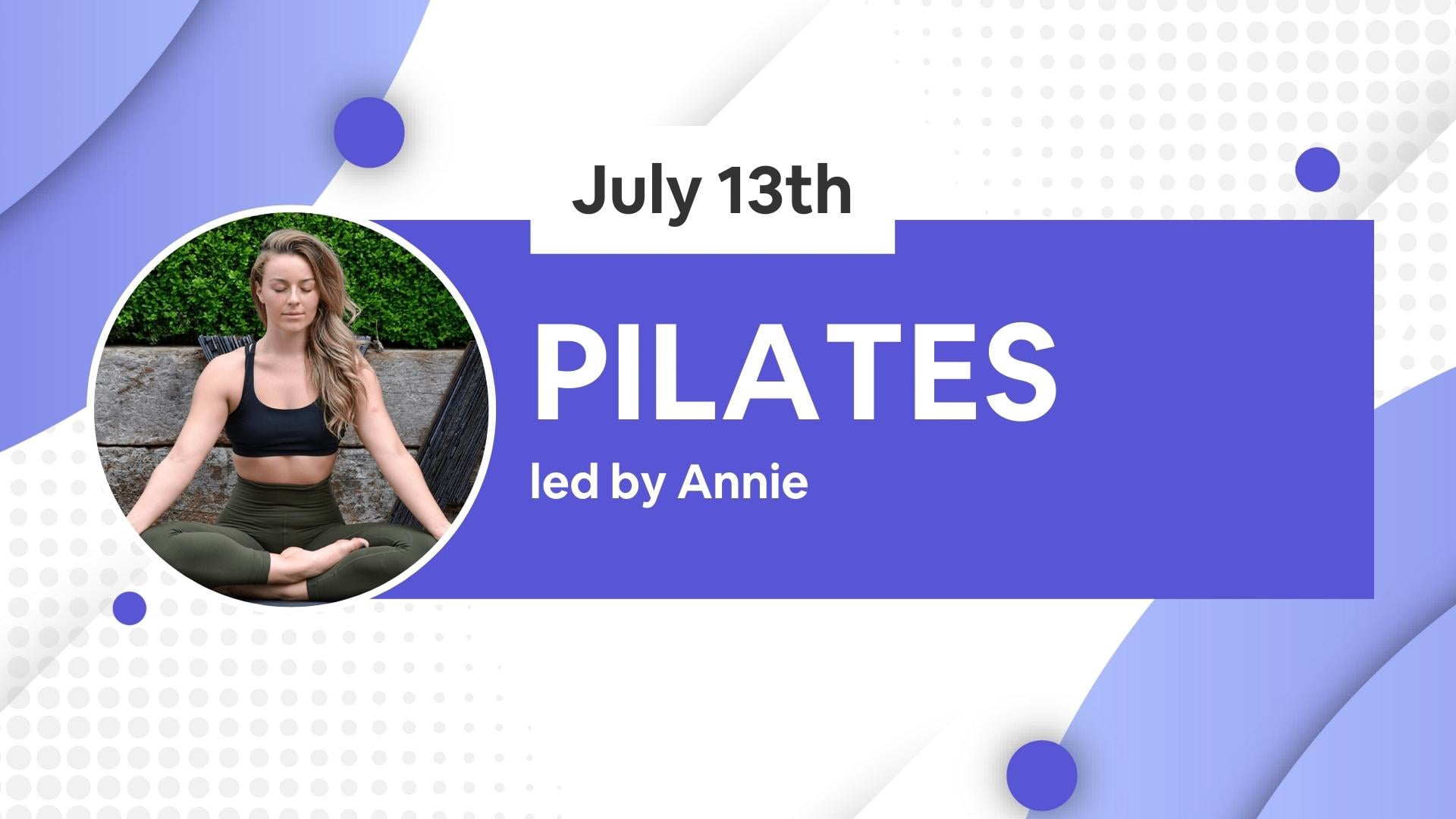 July 13th

PILATES

led by Annie